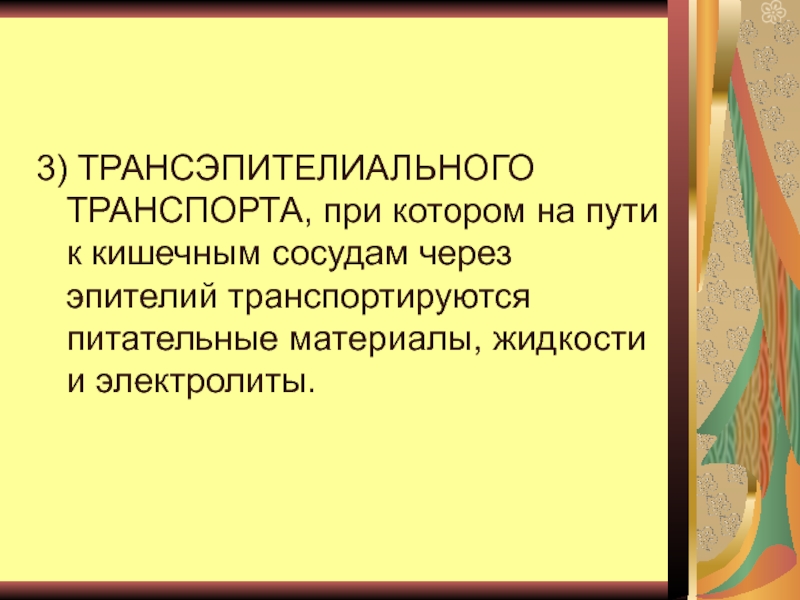 3) ТРАНСЭПИТЕЛИАЛЬНОГО ТРАНСПОРТА, при котором на пути к кишечным сосудам через эпителий транспортируются питательные материалы, жидкости и электролиты.